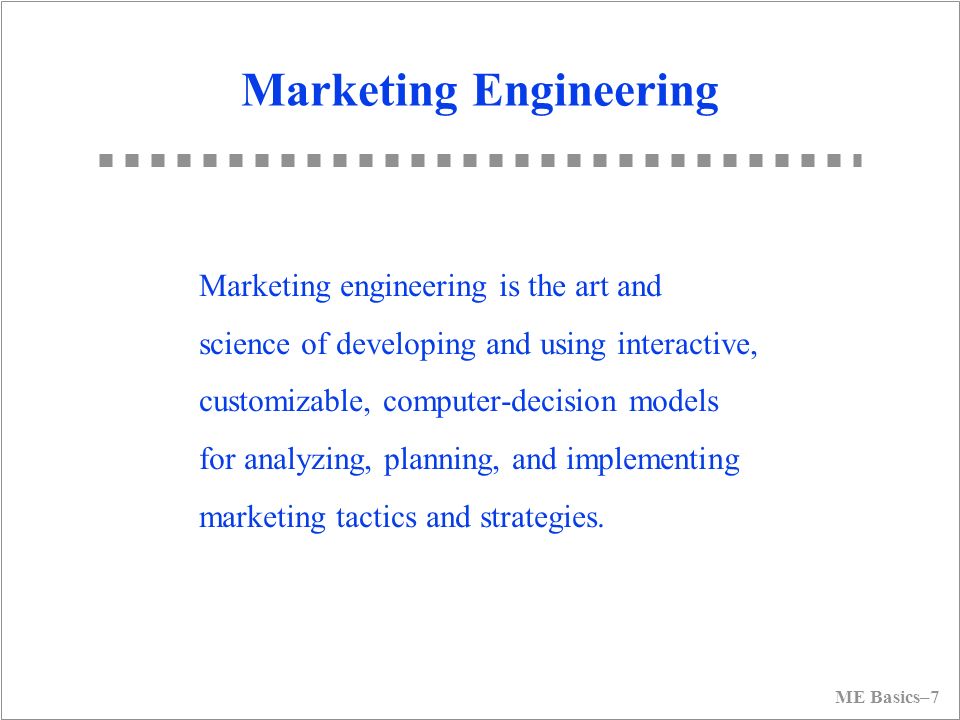 Marketing Engineering

Marketing engineering is the art and science of developing and using interactive, customizable, computer-decision models for analyzing, planning, and implementing marketing tactics and strategies.

ME Basics–7